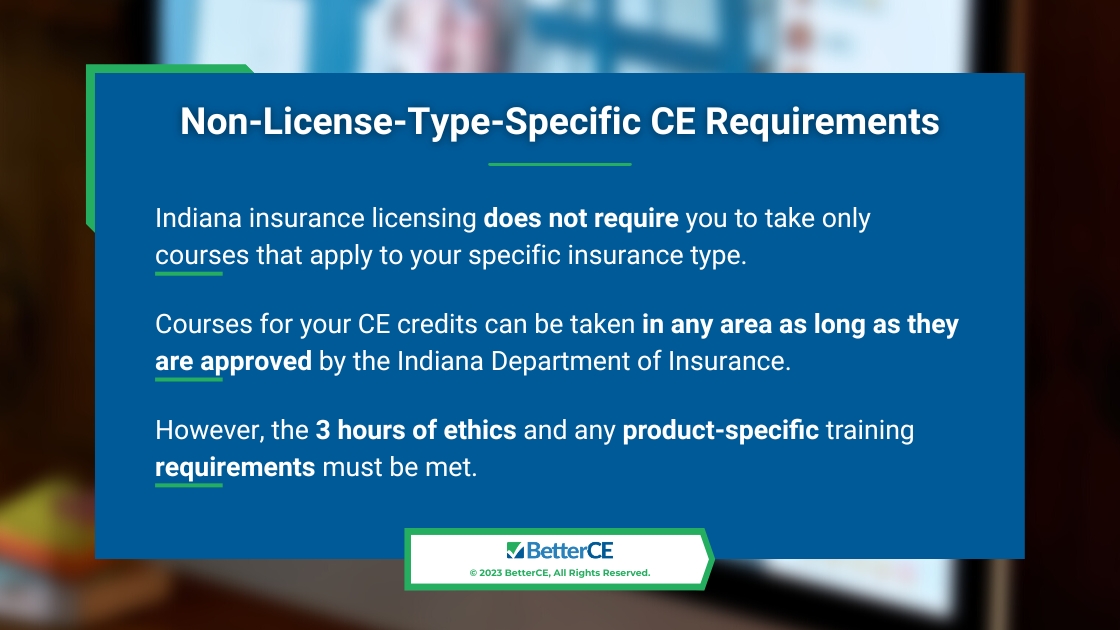 Non-License-Type-Specific CE Requirements

Indiana insurance licensing does not require you to take only courses that apply to your specific insurance type.

Courses for your CE credits can be taken in any area as long as they are approved by the Indiana Department of Insurance.

However, the 3 hours of ethics and any product-specific training requirements must be met.

BetterCE
© 2023 BetterCE, All Rights Reserved.